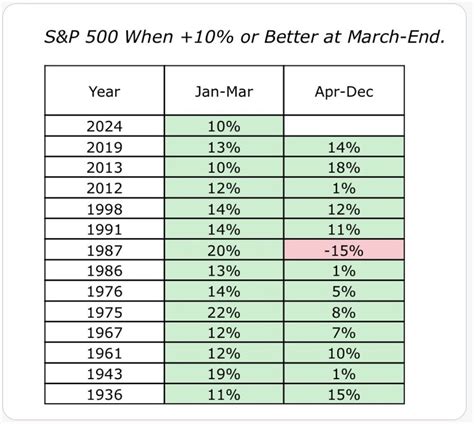 S&P 500 When +10% or Better at March-End.

| Year | Jan-Mar | Apr-Dec |
|---|---|---|
| 2024 | 10% | |
| 2019 | 13% | 14% |
| 2013 | 10% | 18% |
| 2012 | 12% | 1% |
| 1998 | 14% | 12% |
| 1991 | 14% | 11% |
| 1987 | 20% | -15% |
| 1986 | 13% | 1% |
| 1976 | 14% | 5% |
| 1975 | 22% | 8% |
| 1967 | 12% | 7% |
| 1961 | 12% | 10% |
| 1943 | 19% | 1% |
| 1936 | 11% | 15% |